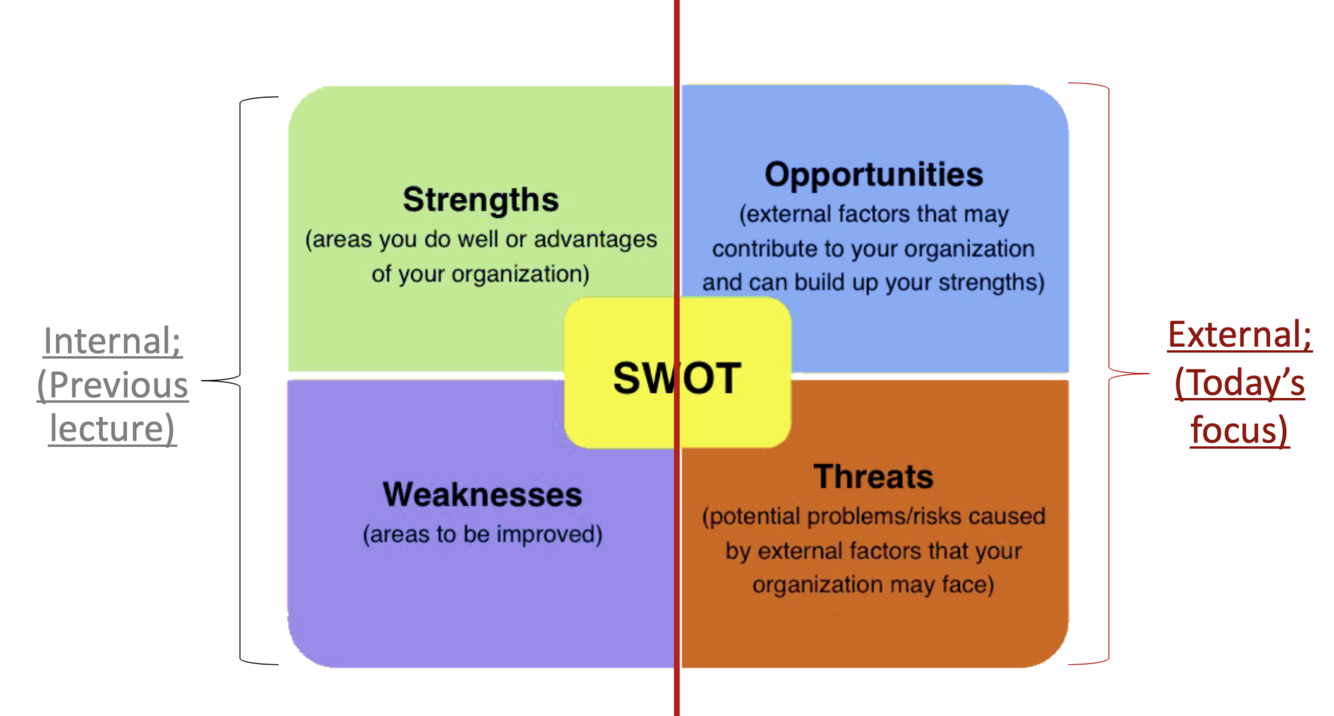 Internal; (Previous lecture)

Strengths
(areas you do well or advantages of your organization)

Opportunities
(external factors that may contribute to your organization and can build up your strengths)

SWOT

Weaknesses
(areas to be improved)

Threats
(potential problems/risks caused by external factors that your organization may face)

External; (Today's focus)